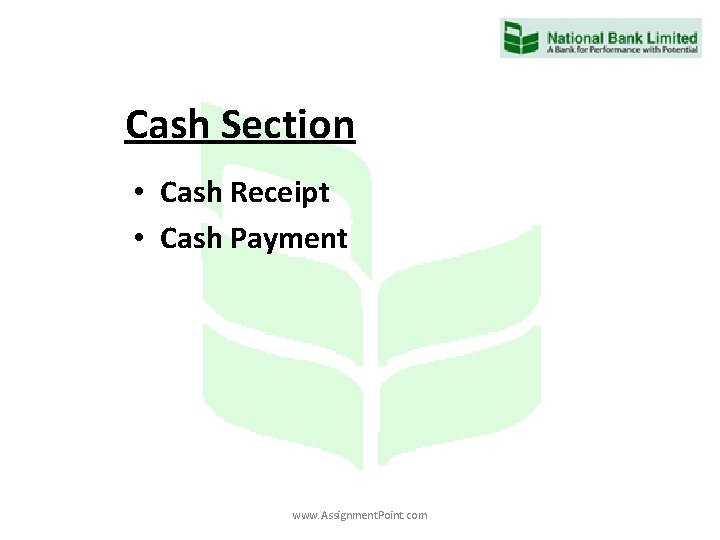 National Bank Limited
A Bank for Performance with Potential

Cash Section

• Cash Receipt
• Cash Payment

www.AssignmentPoint.com